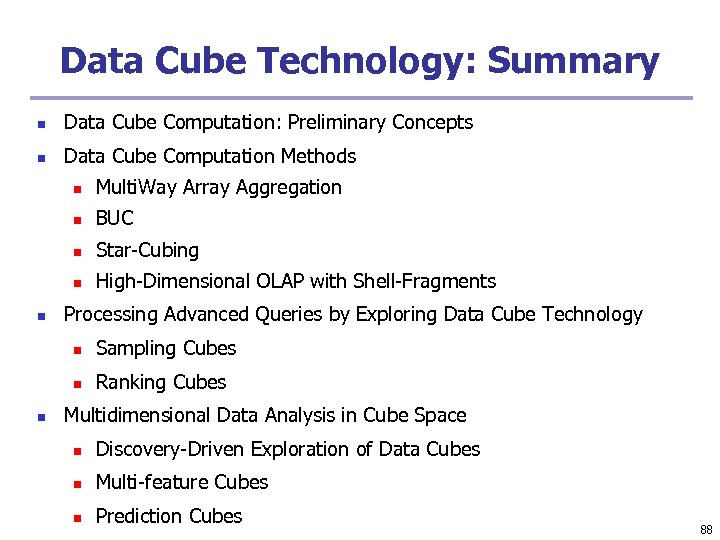 Data Cube Technology: Summary

- Data Cube Computation: Preliminary Concepts
- Data Cube Computation Methods
  - MultiWay Array Aggregation
  - BUC
  - Star-Cubing
  - High-Dimensional OLAP with Shell-Fragments
- Processing Advanced Queries by Exploring Data Cube Technology
  - Sampling Cubes
  - Ranking Cubes
- Multidimensional Data Analysis in Cube Space
  - Discovery-Driven Exploration of Data Cubes
  - Multi-feature Cubes
  - Prediction Cubes

88